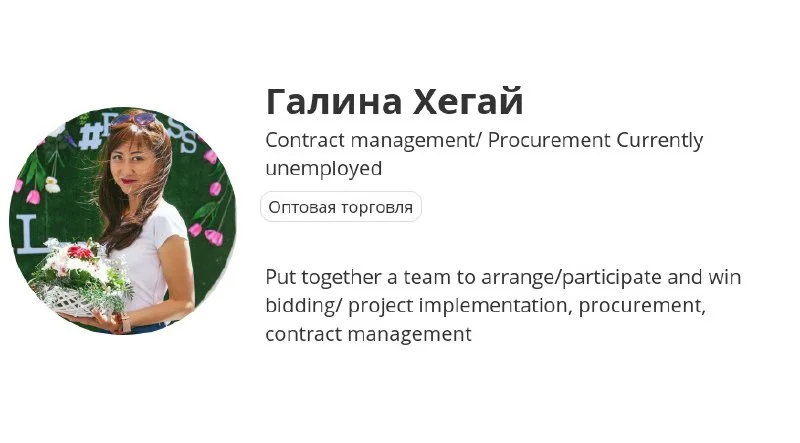 Галина Хегай

Contract management/ Procurement Currently unemployed

Оптовая торговля

Put together a team to arrange/participate and win bidding/ project implementation, procurement, contract management